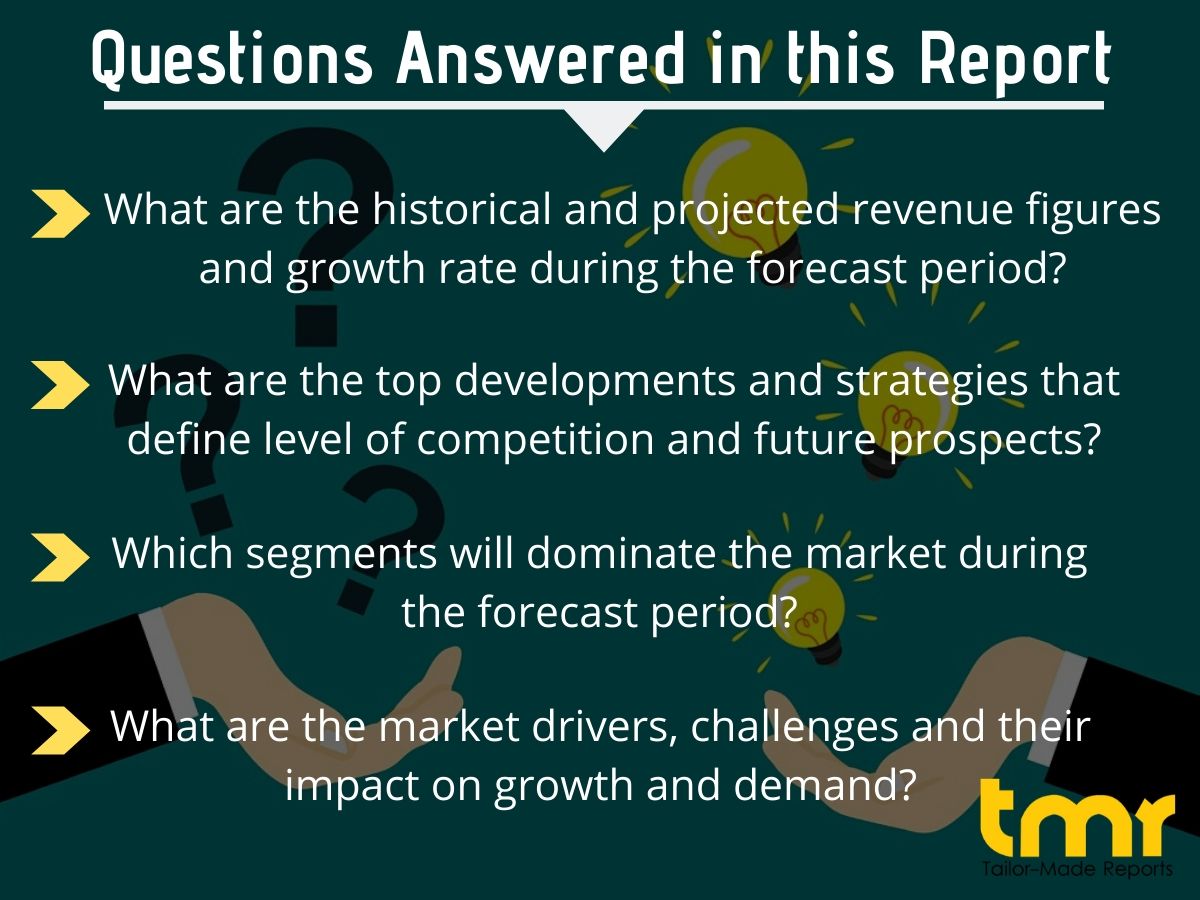 Questions Answered in this Report

What are the historical and projected revenue figures and growth rate during the forecast period?

What are the top developments and strategies that define level of competition and future prospects?

Which segments will dominate the market during the forecast period?

What are the market drivers, challenges and their impact on growth and demand?

tmr
Tailor-Made Reports